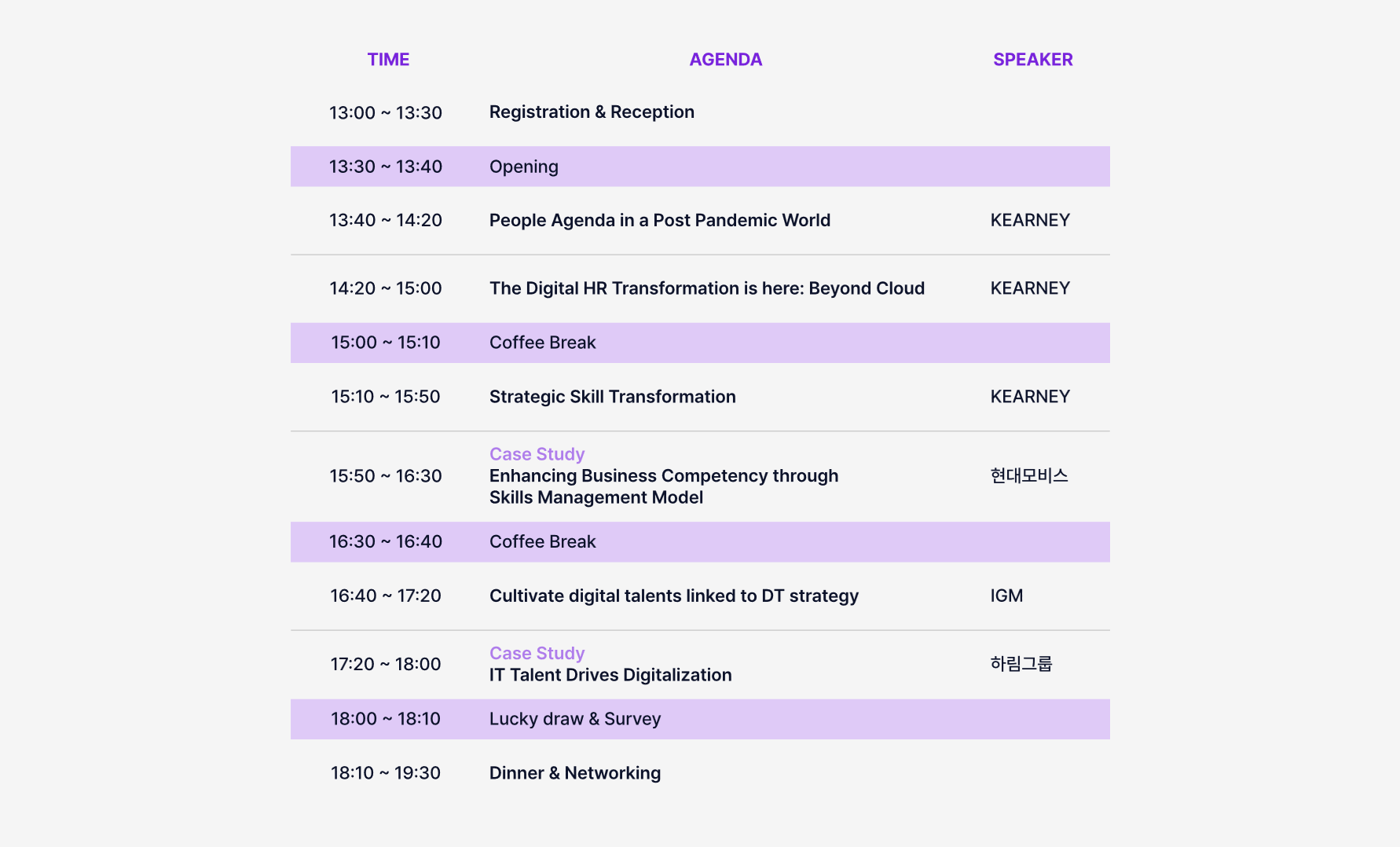 | TIME | AGENDA | SPEAKER |
|---|---|---|
| 13:00 ~ 13:30 | Registration & Reception | |
| 13:30 ~ 13:40 | Opening | |
| 13:40 ~ 14:20 | People Agenda in a Post Pandemic World | KEARNEY |
| 14:20 ~ 15:00 | The Digital HR Transformation is here: Beyond Cloud | KEARNEY |
| 15:00 ~ 15:10 | Coffee Break | |
| 15:10 ~ 15:50 | Strategic Skill Transformation | KEARNEY |
| 15:50 ~ 16:30 | Case Study Enhancing Business Competency through Skills Management Model | 현대모비스 |
| 16:30 ~ 16:40 | Coffee Break | |
| 16:40 ~ 17:20 | Cultivate digital talents linked to DT strategy | IGM |
| 17:20 ~ 18:00 | Case Study IT Talent Drives Digitalization | 하림그룹 |
| 18:00 ~ 18:10 | Lucky draw & Survey | |
| 18:10 ~ 19:30 | Dinner & Networking | |